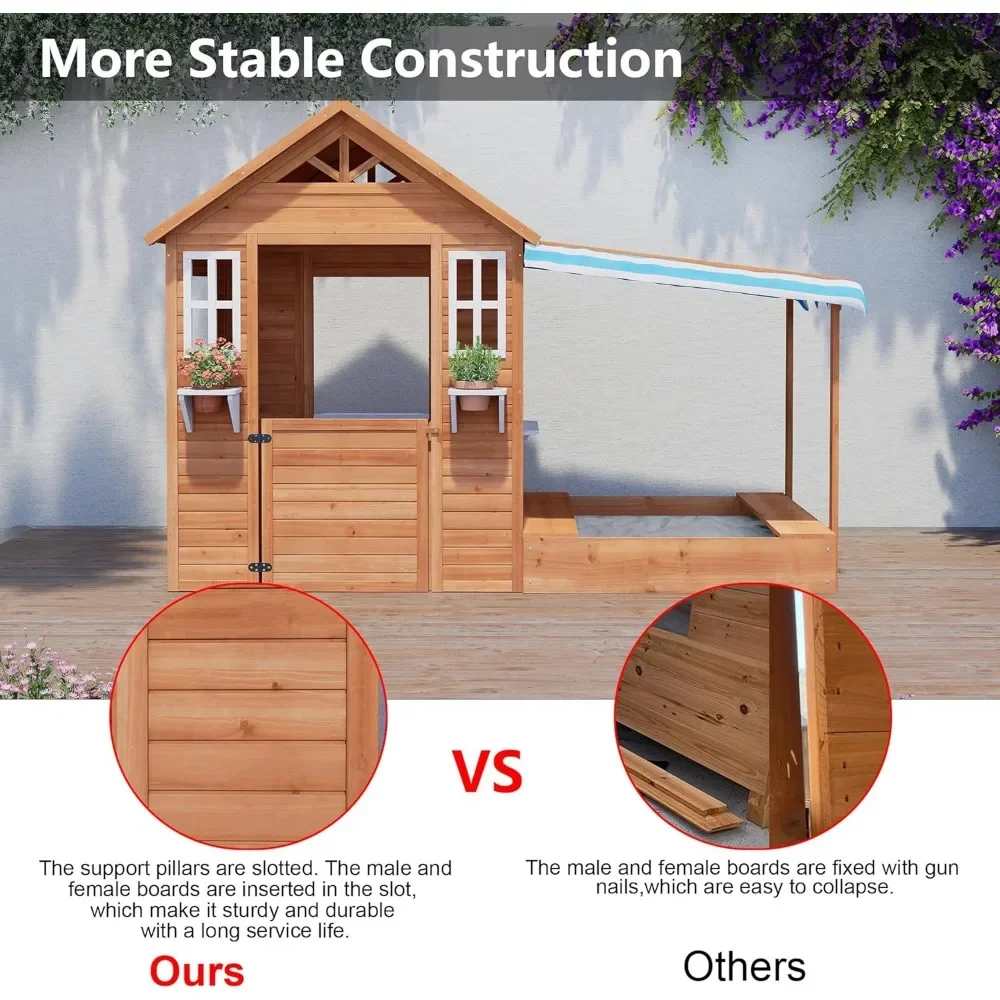 More Stable Construction

VS

The support pillars are slotted. The male and female boards are inserted in the slot, which make it sturdy and durable with a long service life.

Ours

The male and female boards are fixed with gun nails,which are easy to collapse.

Others